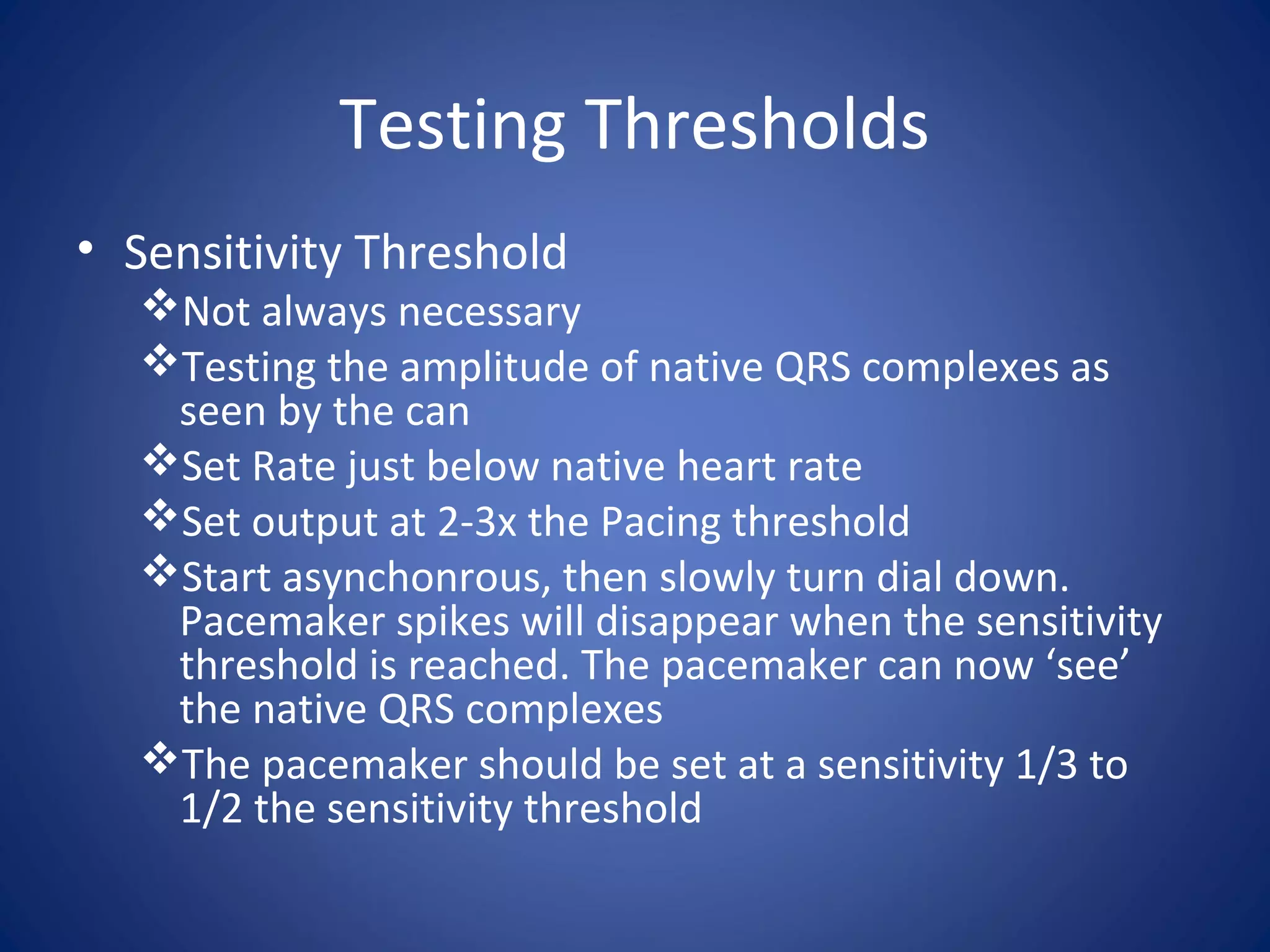 Testing Thresholds

• Sensitivity Threshold

❖ Not always necessary

❖ Testing the amplitude of native QRS complexes as seen by the can

❖ Set Rate just below native heart rate

❖ Set output at 2-3x the Pacing threshold

❖ Start asynchonrous, then slowly turn dial down. Pacemaker spikes will disappear when the sensitivity threshold is reached. The pacemaker can now ‘see’ the native QRS complexes

❖ The pacemaker should be set at a sensitivity 1/3 to 1/2 the sensitivity threshold